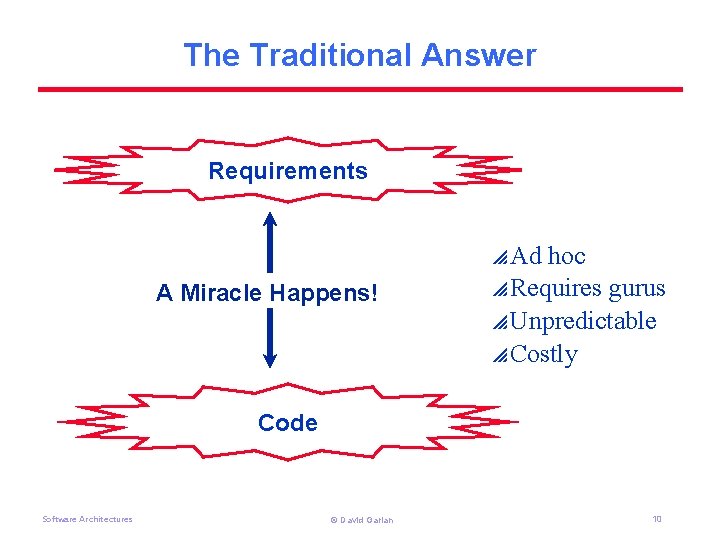 The Traditional Answer

Requirements

A Miracle Happens!

Code

Ad hoc
Requires gurus
Unpredictable
Costly

Software Architectures

© David Garlan

10